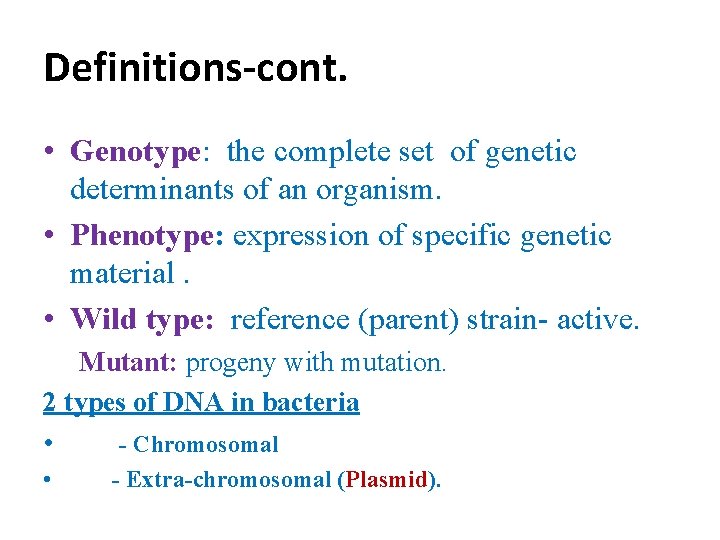 Definitions-cont.

• Genotype: the complete set of genetic determinants of an organism.

• Phenotype: expression of specific genetic material .

• Wild type: reference (parent) strain- active.

Mutant: progeny with mutation.

2 types of DNA in bacteria

• - Chromosomal

• - Extra-chromosomal (Plasmid).